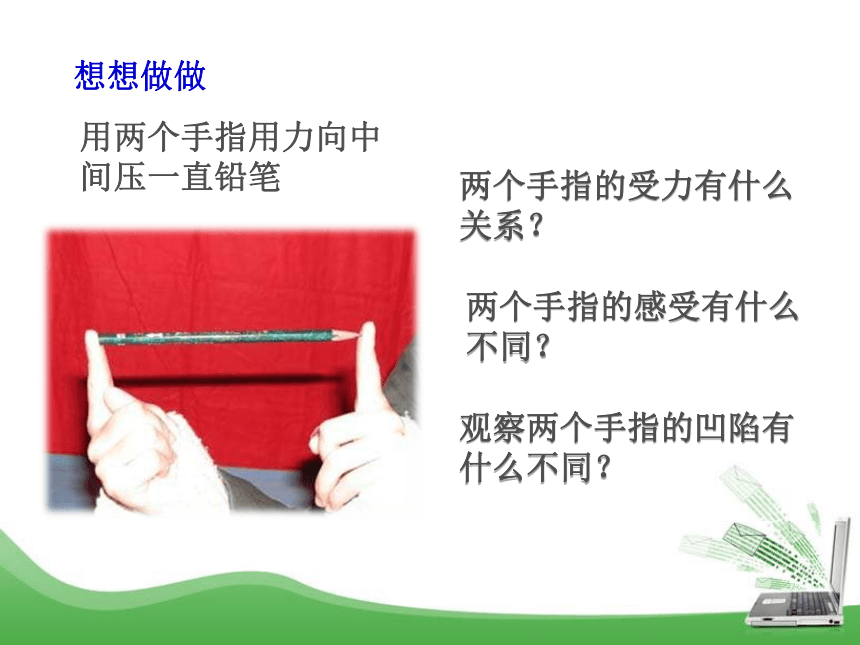 想想做做

用两个手指用力向中间压一直铅笔

两个手指的受力有什么关系？

两个手指的感受有什么不同？

观察两个手指的凹陷有什么不同？